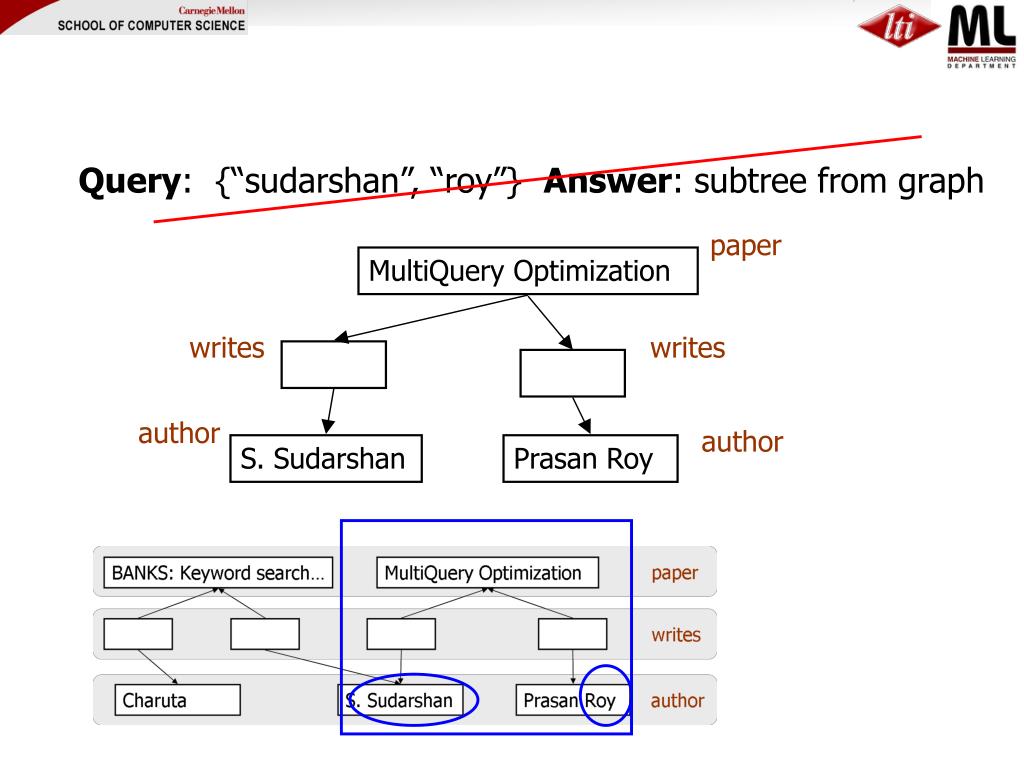 Carnegie Mellon
SCHOOL OF COMPUTER SCIENCE

lti

ML
MACHINE LEARNING DEPARTMENT

**Query**: {"sudarshan", "roy"} **Answer**: subtree from graph

MultiQuery Optimization

paper

writes

writes

author

S. Sudarshan

Prasan Roy

author

BANKS: Keyword search…

MultiQuery Optimization

paper

writes

Charuta

S. Sudarshan

Prasan Roy

author